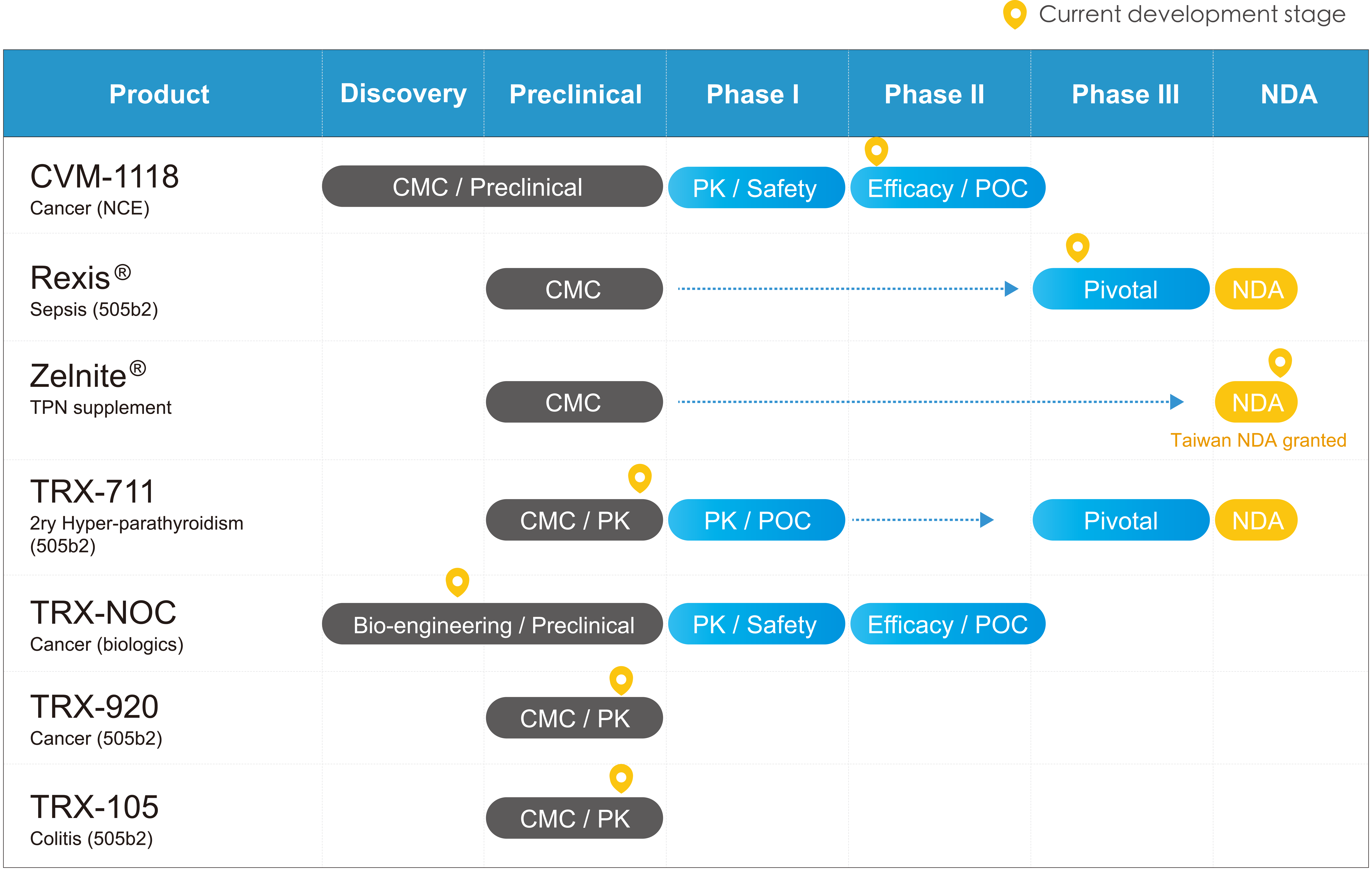 Current development stage

| Product | Discovery | Preclinical | Phase I | Phase II | Phase III | NDA |
|---|---|---|---|---|---|---|
| CVM-1118 Cancer (NCE) | CMC / Preclinical | | PK / Safety | Efficacy / POC | | |
| Rexis® Sepsis (505b2) | | CMC | | | Pivotal | NDA |
| Zelnite® TPN supplement | | CMC | | | | NDA Taiwan NDA granted |
| TRX-711 2ry Hyper-parathyroidism (505b2) | | CMC / PK | PK / POC | | Pivotal | NDA |
| TRX-NOC Cancer (biologics) | Bio-engineering / Preclinical | | PK / Safety | Efficacy / POC | | |
| TRX-920 Cancer (505b2) | | CMC / PK | | | | |
| TRX-105 Colitis (505b2) | | CMC / PK | | | | |